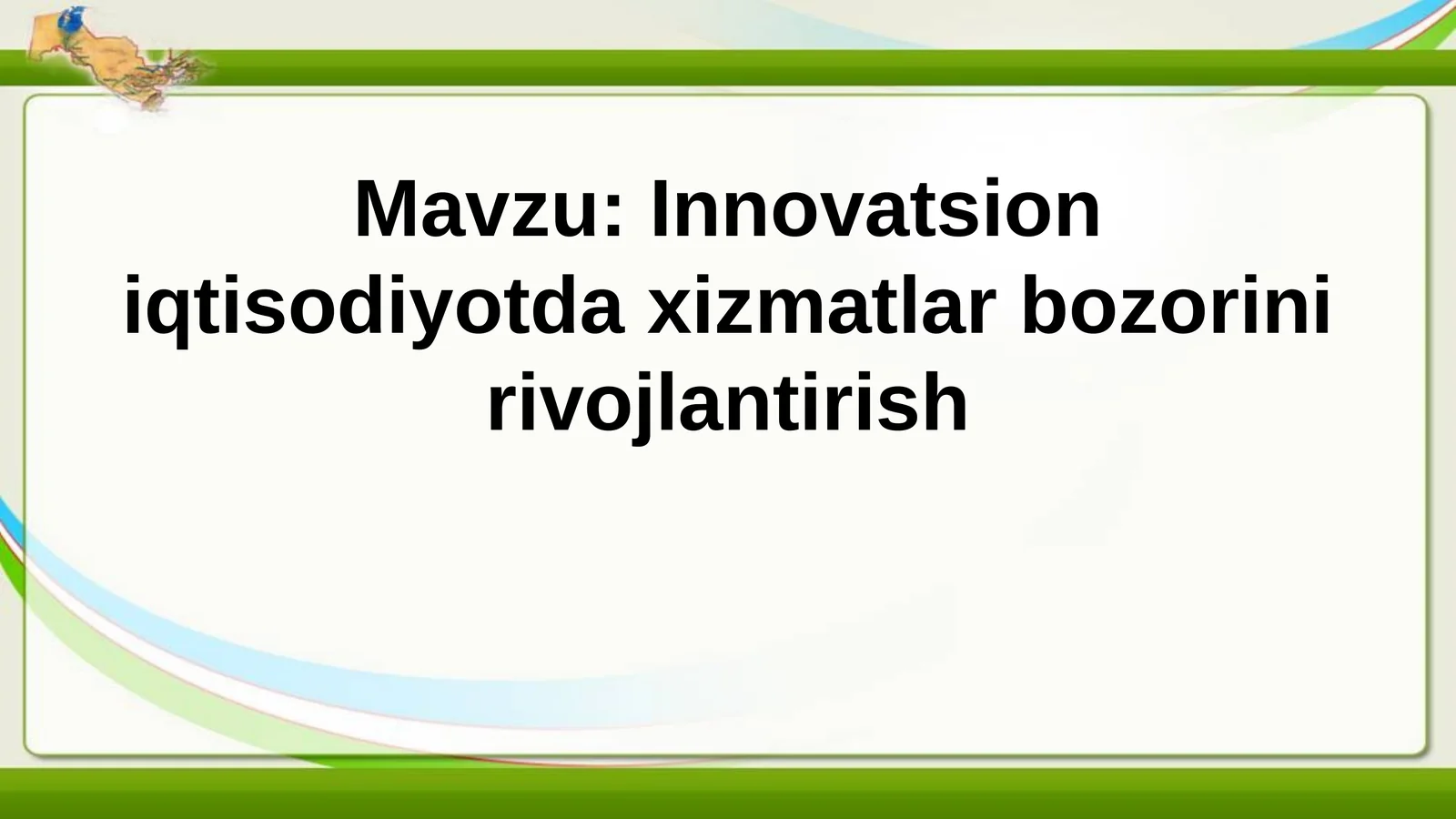 Mavzu: Innovatsion iqtisodiyotda xizmatlar bozorini rivojlantirish